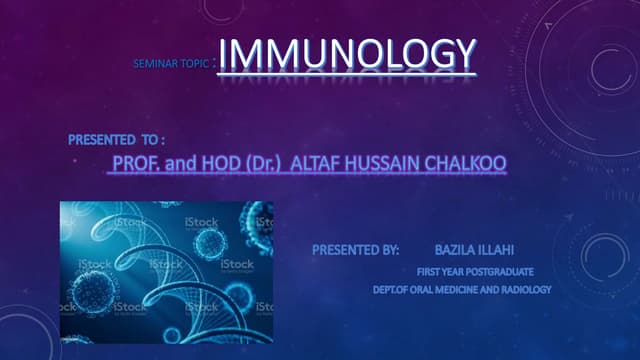 SEMINAR TOPIC : IMMUNOLOGY

PRESENTED TO :

PROF. and HOD (Dr.) ALTAF HUSSAIN CHALKOO

iStock iStock iStock iStock iStock iStock iStock iStock iStock iStock

PRESENTED BY: BAZILA ILLAHI

FIRST YEAR POSTGRADUATE

DEPT.OF ORAL MEDICINE AND RADIOLOGY